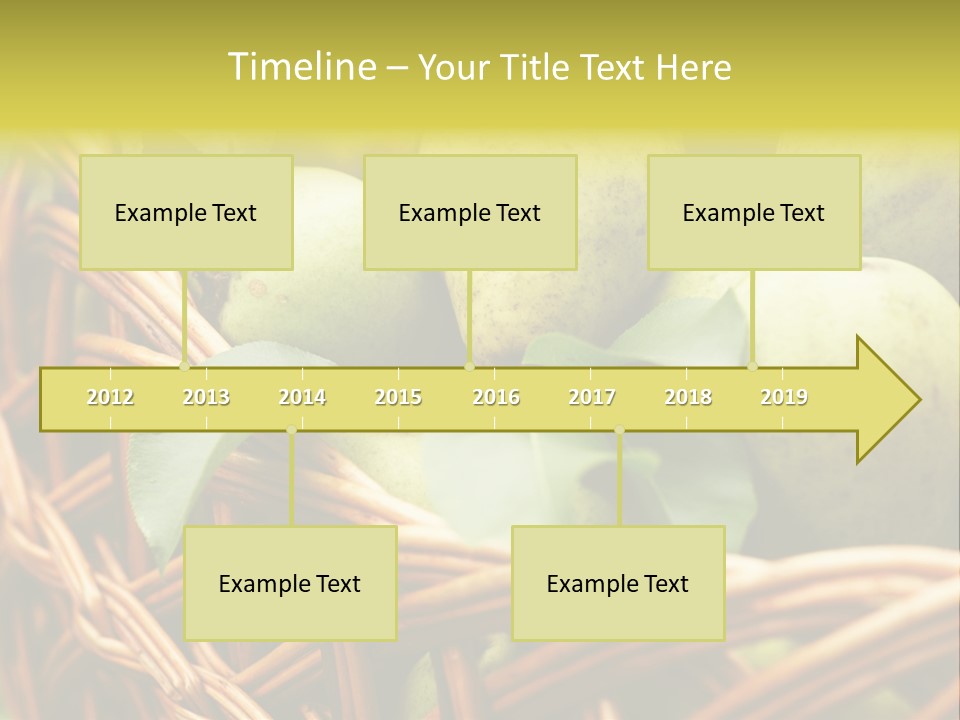 Timeline – Your Title Text Here

Example Text

Example Text

Example Text

2012 2013 2014 2015 2016 2017 2018 2019

Example Text

Example Text